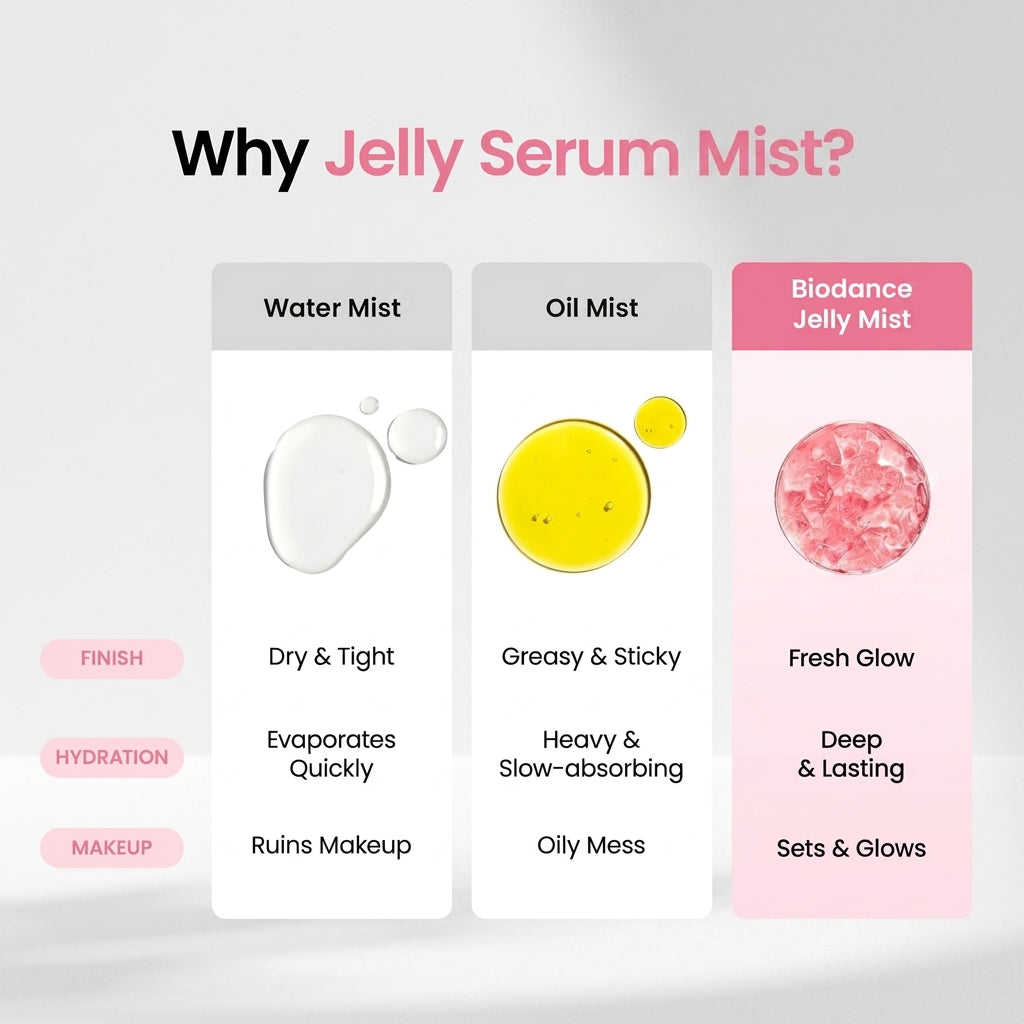 Why Jelly Serum Mist?

| | Water Mist | Oil Mist | Biodance Jelly Mist |
|---|---|---|---|
| FINISH | Dry & Tight | Greasy & Sticky | Fresh Glow |
| HYDRATION | Evaporates Quickly | Heavy & Slow-absorbing | Deep & Lasting |
| MAKEUP | Ruins Makeup | Oily Mess | Sets & Glows |